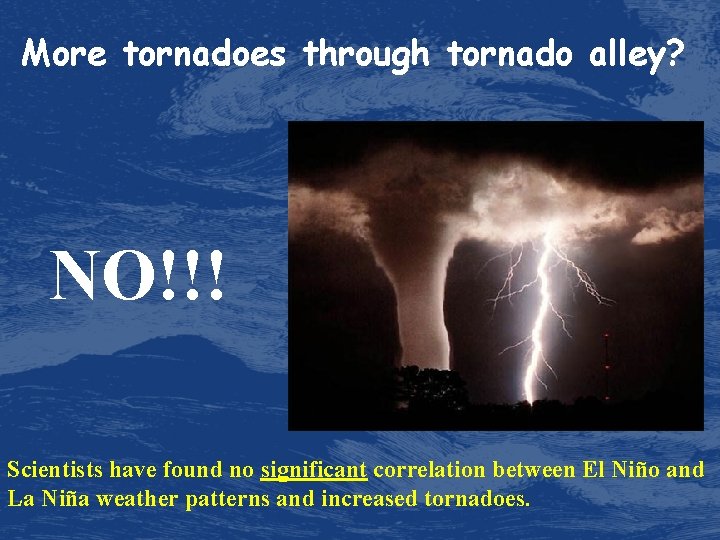 More tornadoes through tornado alley?

NO!!!

Scientists have found no significant correlation between El Niño and La Niña weather patterns and increased tornadoes.